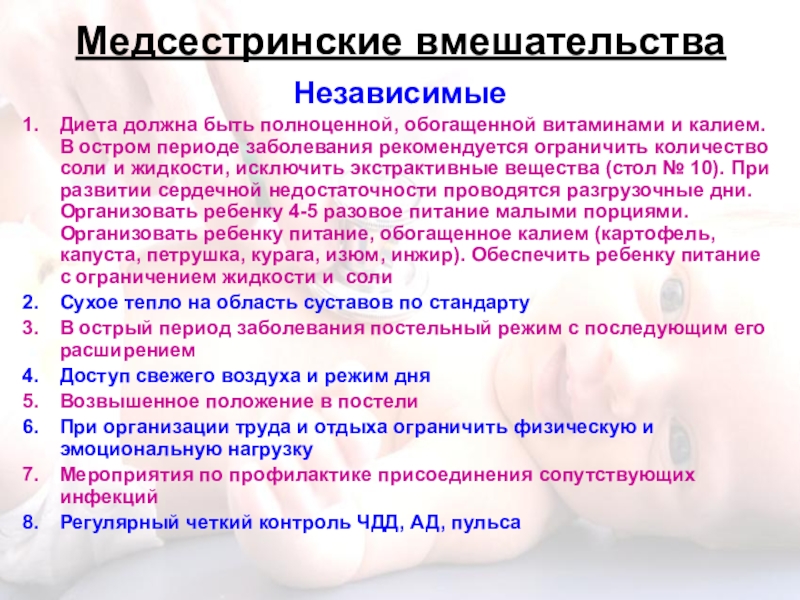 Медсестринские вмешательства

Независимые

1. Диета должна быть полноценной, обогащенной витаминами и калием. В остром периоде заболевания рекомендуется ограничить количество соли и жидкости, исключить экстрактивные вещества (стол № 10). При развитии сердечной недостаточности проводятся разгрузочные дни. Организовать ребенку 4-5 разовое питание малыми порциями. Организовать ребенку питание, обогащенное калием (картофель, капуста, петрушка, курага, изюм, инжир). Обеспечить ребенку питание с ограничением жидкости и соли
2. Сухое тепло на область суставов по стандарту
3. В острый период заболевания постельный режим с последующим его расширением
4. Доступ свежего воздуха и режим дня
5. Возвышенное положение в постели
6. При организации труда и отдыха ограничить физическую и эмоциональную нагрузку
7. Мероприятия по профилактике присоединения сопутствующих инфекций
8. Регулярный четкий контроль ЧДД, АД, пульса